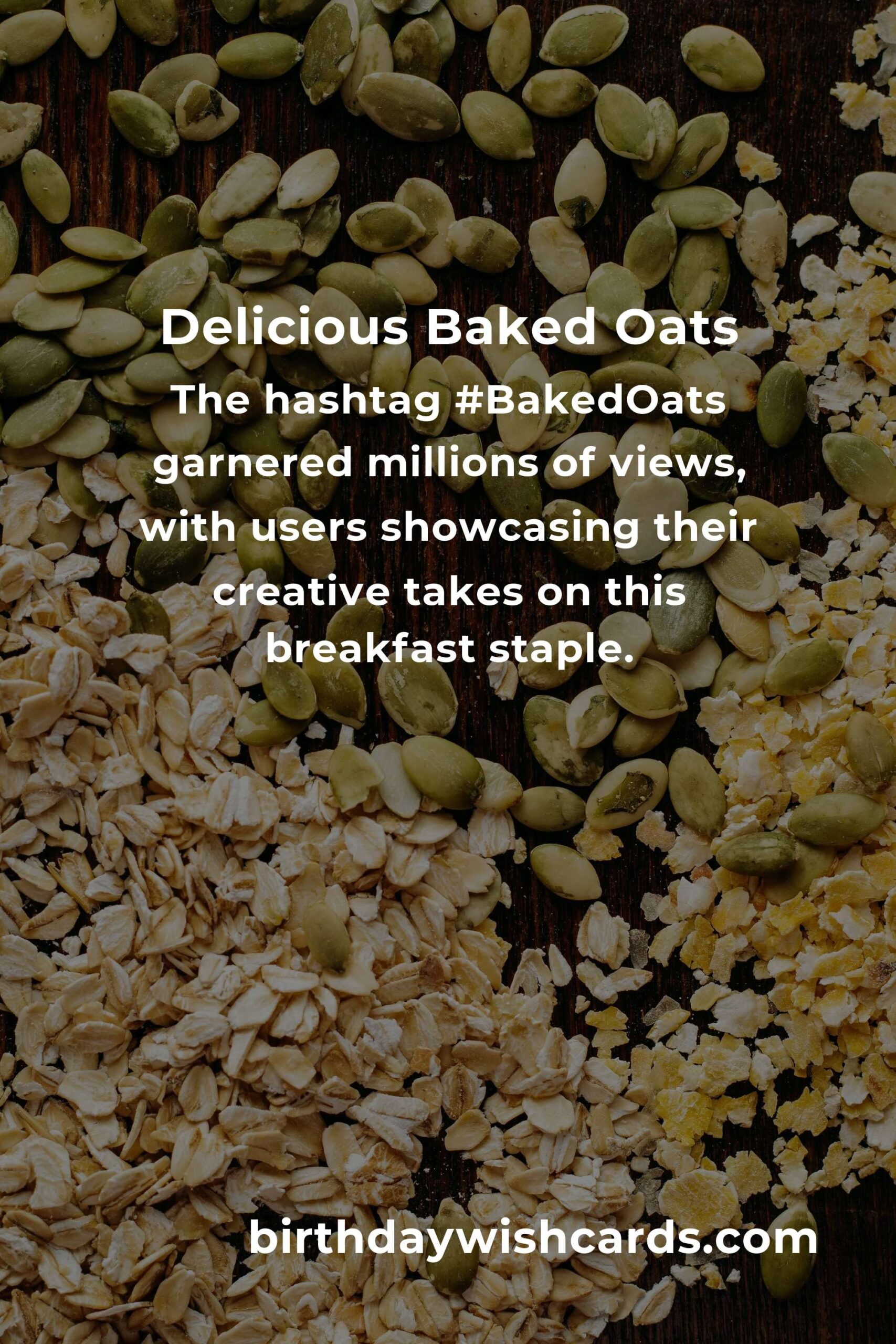 Delicious Baked Oats

The hashtag #BakedOats garnered millions of views, with users showcasing their creative takes on this breakfast staple.

birthdaywishcards.com